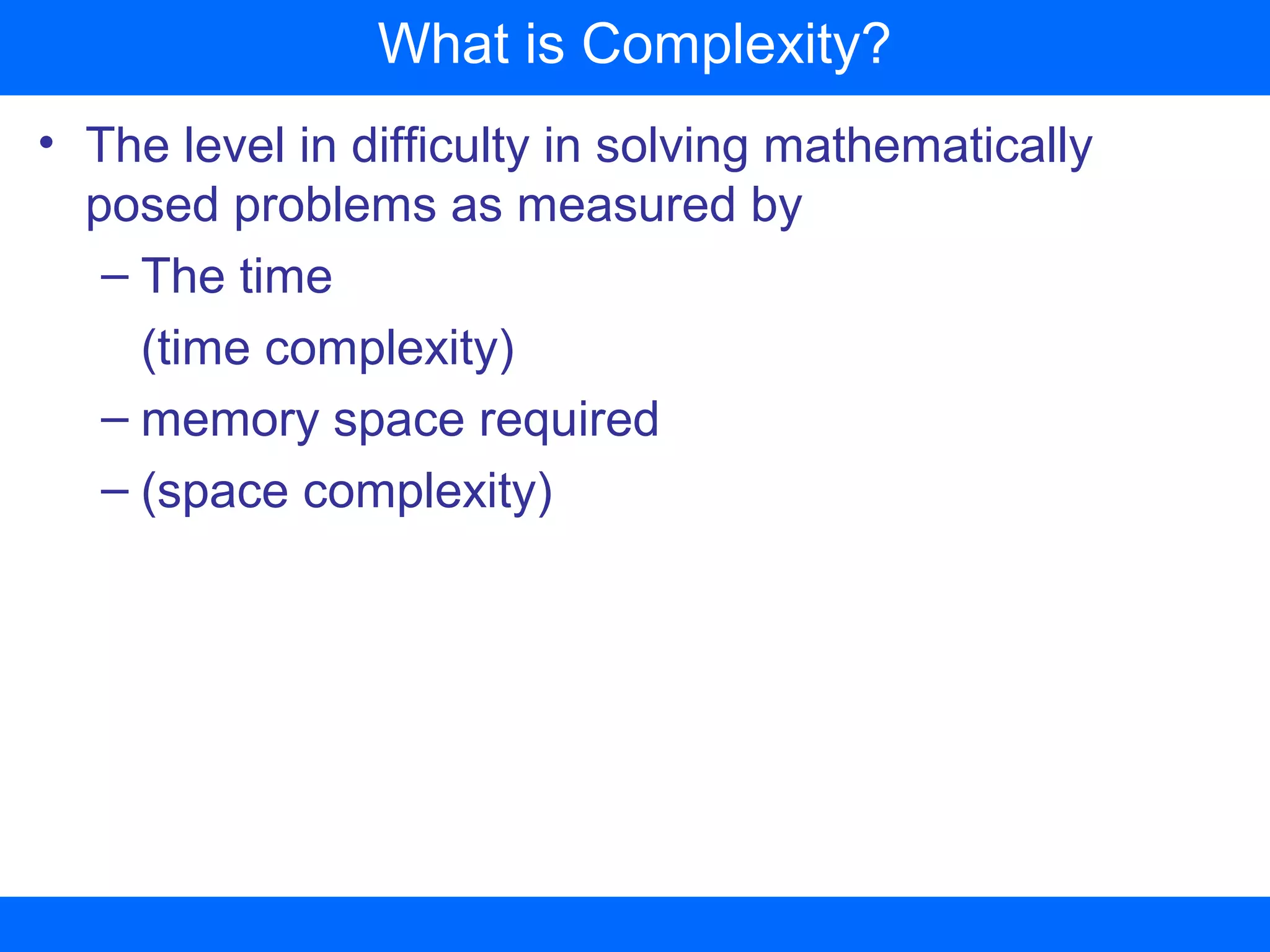 What is Complexity?

• The level in difficulty in solving mathematically posed problems as measured by

– The time

(time complexity)

– memory space required

– (space complexity)